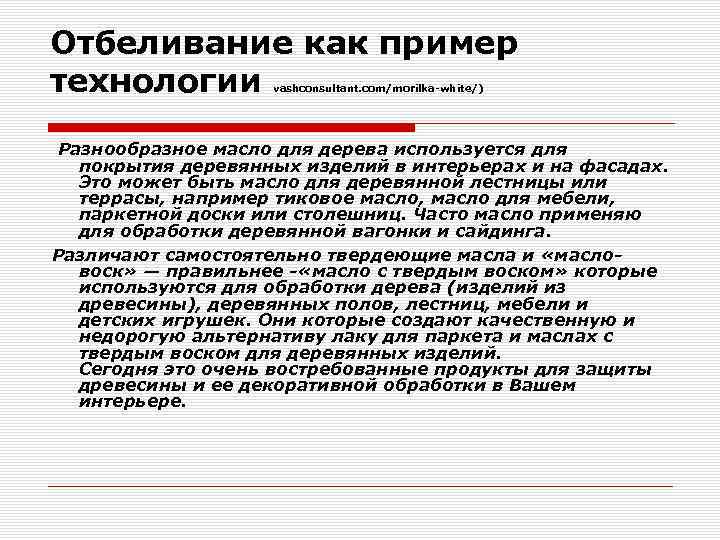 Отбеливание как пример технологии vashconsultant.com/morilka-white/)

Разнообразное масло для дерева используется для покрытия деревянных изделий в интерьерах и на фасадах. Это может быть масло для деревянной лестницы или террасы, например тиковое масло, масло для мебели, паркетной доски или столешниц. Часто масло применяю для обработки деревянной вагонки и сайдинга.

Различают самостоятельно твердеющие масла и «масло-воск» — правильнее -«масло с твердым воском» которые используются для обработки дерева (изделий из древесины), деревянных полов, лестниц, мебели и детских игрушек. Они которые создают качественную и недорогую альтернативу лаку для паркета и маслах с твердым воском для деревянных изделий.
Сегодня это очень востребованные продукты для защиты древесины и ее декоративной обработки в Вашем интерьере.